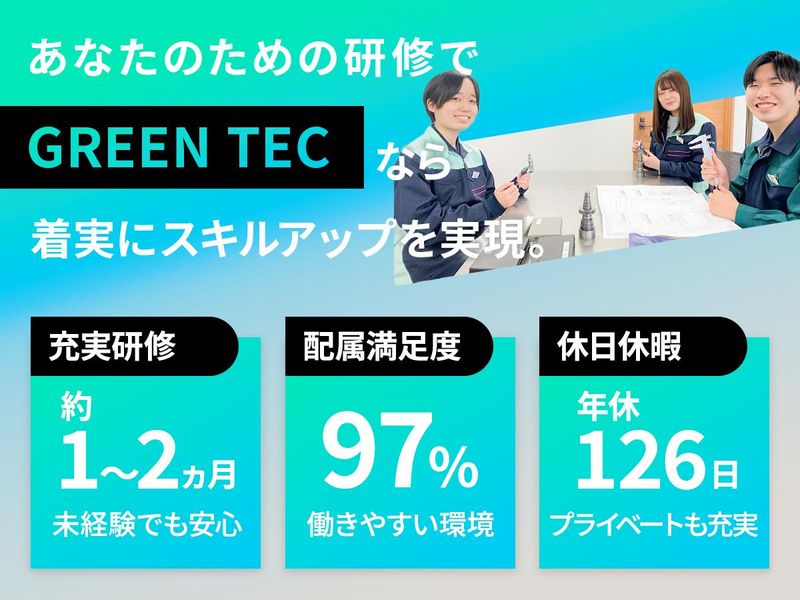 あなたのための研修で

GREEN TEC なら

着実にスキルアップを実現。

充実研修

約
1~2ヵ月
未経験でも安心

配属満足度

97%
働きやすい環境

休日休暇

年休
126日
プライベートも充実